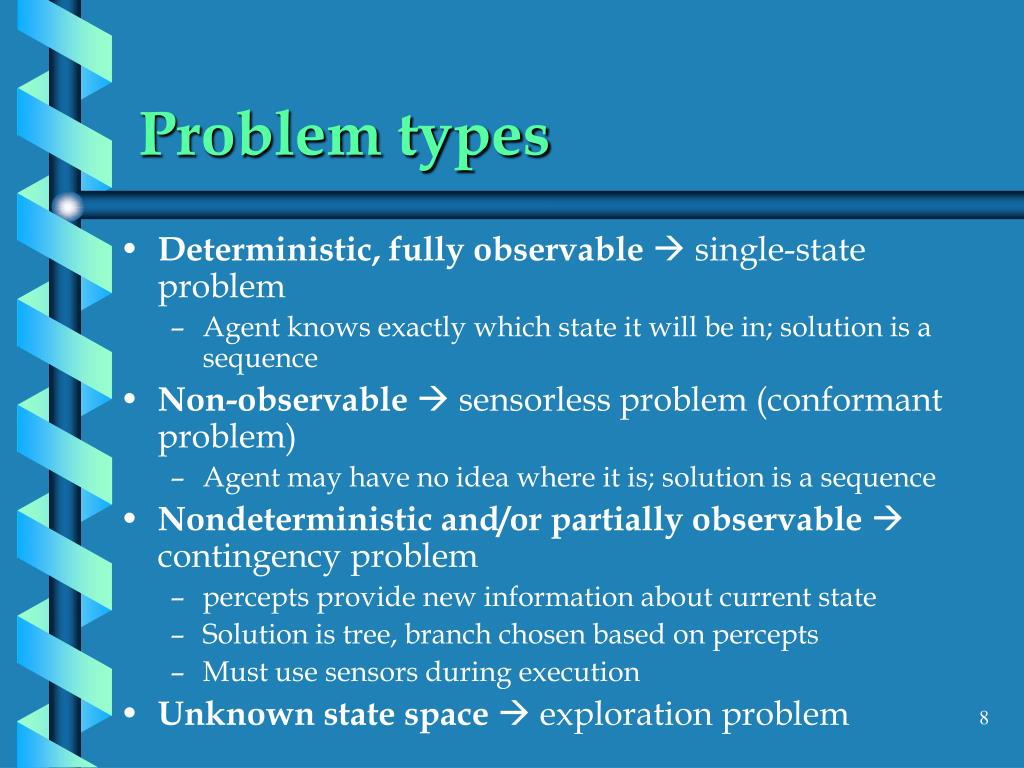 Problem types

• Deterministic, fully observable → single-state problem
– Agent knows exactly which state it will be in; solution is a sequence
• Non-observable → sensorless problem (conformant problem)
– Agent may have no idea where it is; solution is a sequence
• Nondeterministic and/or partially observable → contingency problem
– percepts provide new information about current state
– Solution is tree, branch chosen based on percepts
– Must use sensors during execution
• Unknown state space → exploration problem

8